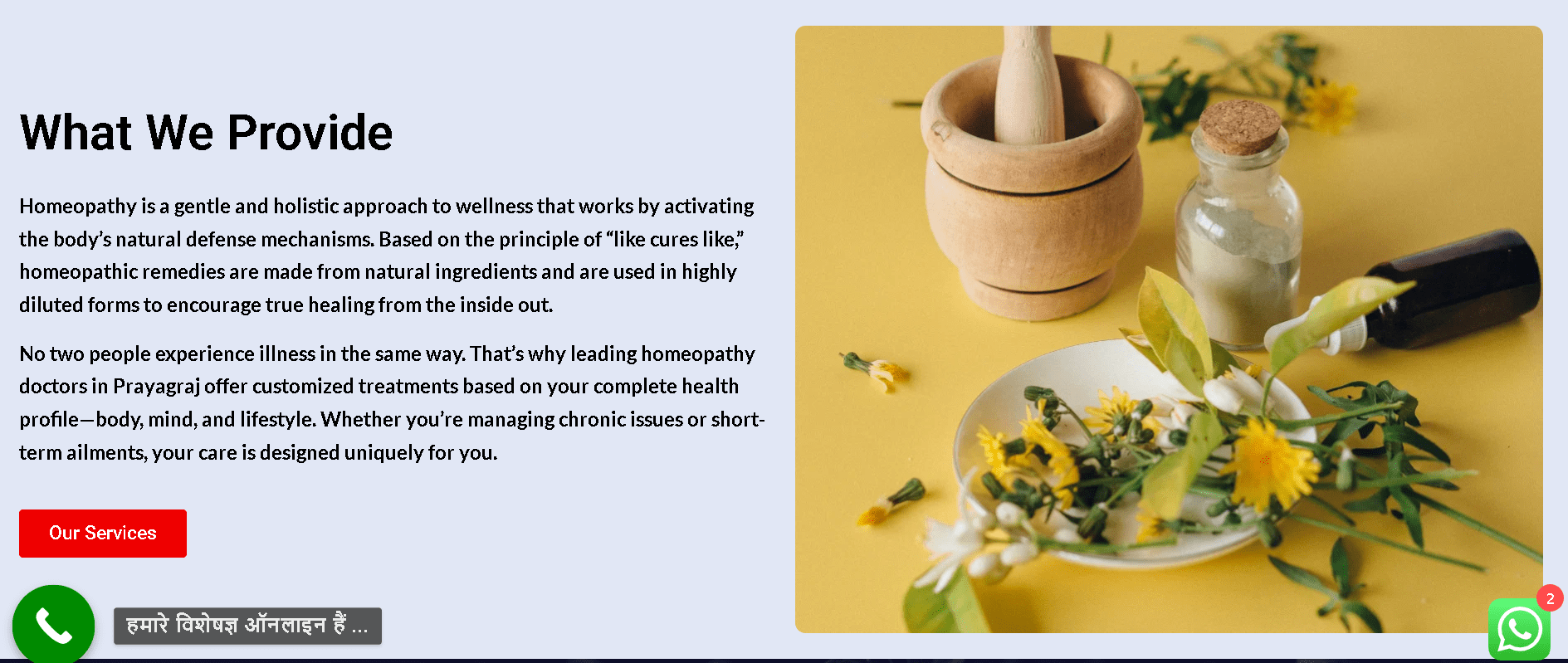 What We Provide

Homeopathy is a gentle and holistic approach to wellness that works by activating the body's natural defense mechanisms. Based on the principle of "like cures like," homeopathic remedies are made from natural ingredients and are used in highly diluted forms to encourage true healing from the inside out.

No two people experience illness in the same way. That's why leading homeopathy doctors in Prayagraj offer customized treatments based on your complete health profile—body, mind, and lifestyle. Whether you're managing chronic issues or short-term ailments, your care is designed uniquely for you.

Our Services

हमारे विशेषज्ञ ऑनलाइन हैं ...

2